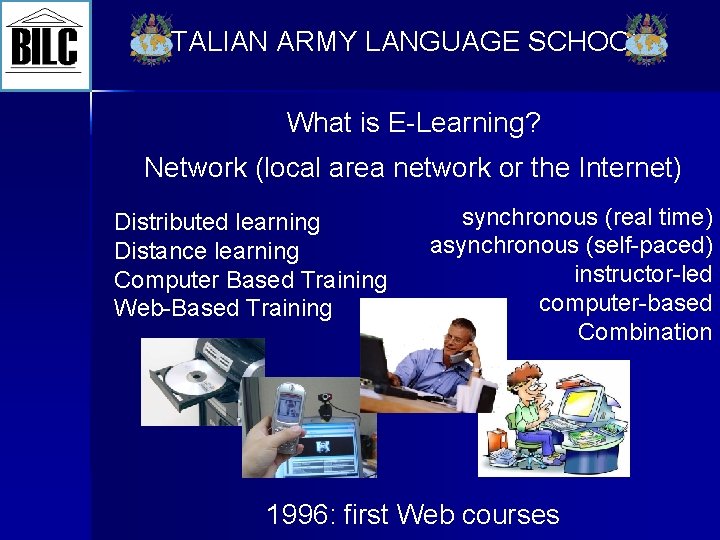 BILC

TALIAN ARMY LANGUAGE SCHOO

What is E-Learning?

Network (local area network or the Internet)

Distributed learning
Distance learning
Computer Based Training
Web-Based Training

synchronous (real time)
asynchronous (self-paced)
instructor-led
computer-based
Combination

1996: first Web courses